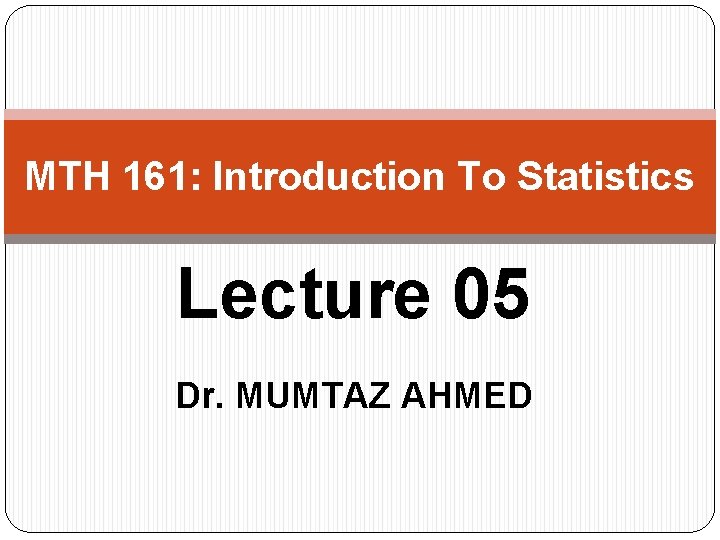 MTH 161: Introduction To Statistics

Lecture 05

Dr. MUMTAZ AHMED